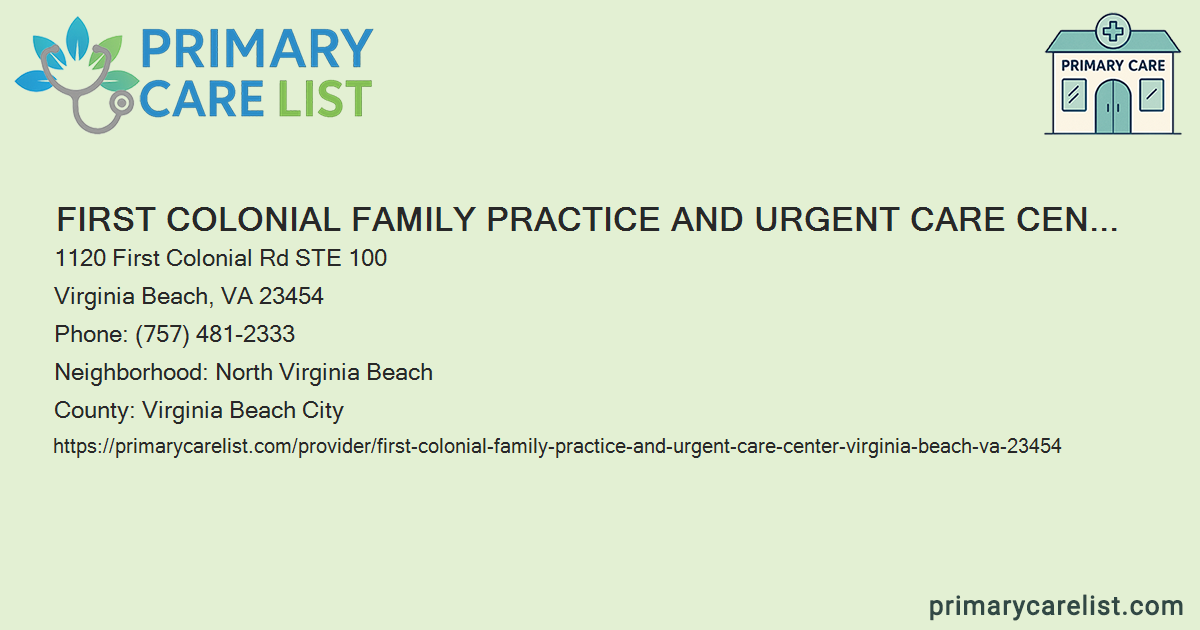 PRIMARY CARE LIST

PRIMARY CARE

FIRST COLONIAL FAMILY PRACTICE AND URGENT CARE CEN...

1120 First Colonial Rd STE 100

Virginia Beach, VA 23454

Phone: (757) 481-2333

Neighborhood: North Virginia Beach

County: Virginia Beach City

https://primarycarelist.com/provider/first-colonial-family-practice-and-urgent-care-center-virginia-beach-va-23454

primarycarelist.com